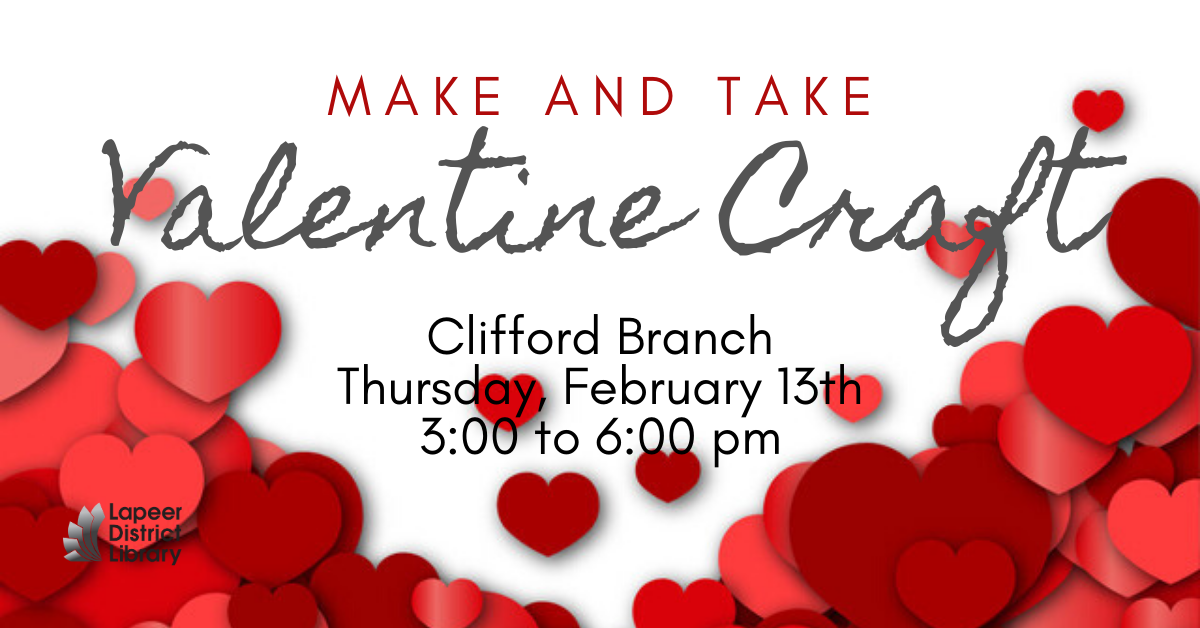 MAKE AND TAKE

Valentine Craft

Clifford Branch
Thursday, February 13th
3:00 to 6:00 pm

Lapeer District Library